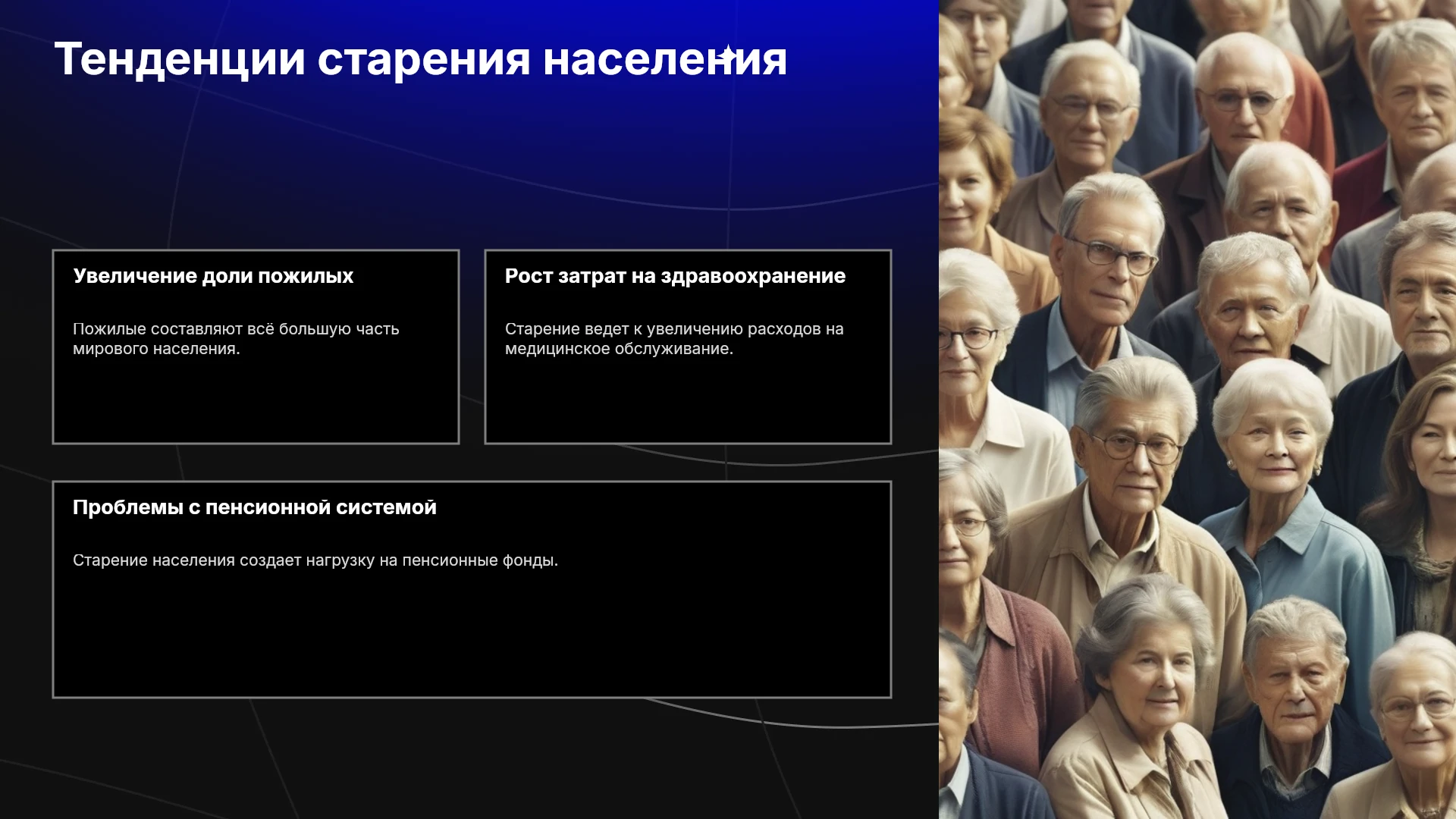 Тенденции старения населения

Увеличение доли пожилых

Пожилые составляют всё большую часть мирового населения.

Рост затрат на здравоохранение

Старение ведет к увеличению расходов на медицинское обслуживание.

Проблемы с пенсионной системой

Старение населения создает нагрузку на пенсионные фонды.